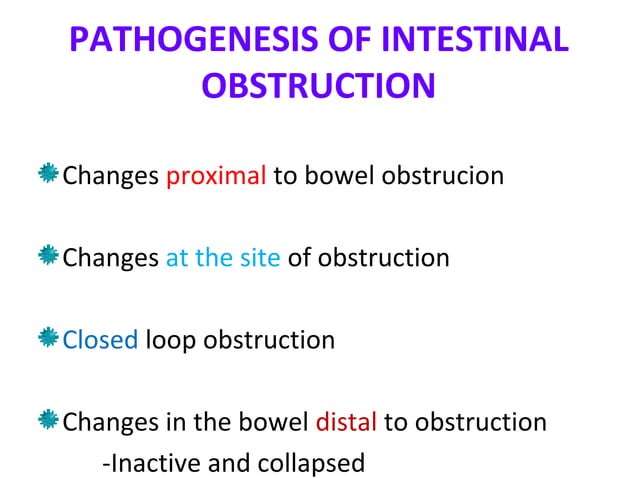 PATHOGENESIS OF INTESTINAL OBSTRUCTION

Changes proximal to bowel obstrucion

Changes at the site of obstruction

Closed loop obstruction

Changes in the bowel distal to obstruction
-Inactive and collapsed